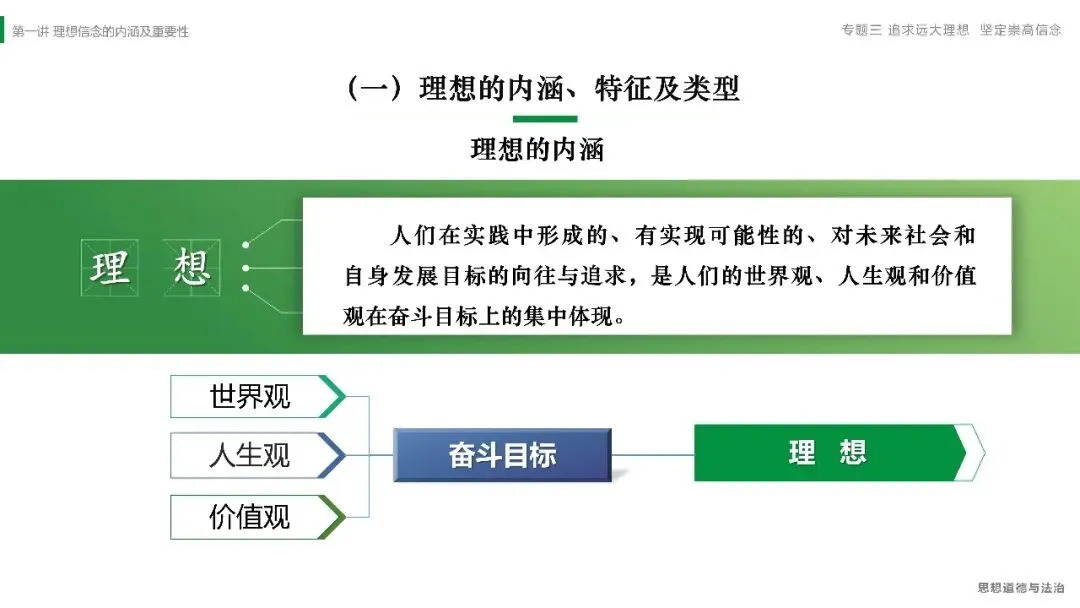 第一讲 理想信念的内涵及重要性

专题三 追求远大理想 坚定崇高信念

（一）理想的内涵、特征及类型

理想的内涵

理 想

人们在实践中形成的、有实现可能性的、对未来社会和自身发展目标的向往与追求，是人们的世界观、人生观和价值观在奋斗目标上的集中体现。

世界观

人生观

价值观

奋斗目标

理 想

思想道德与法治